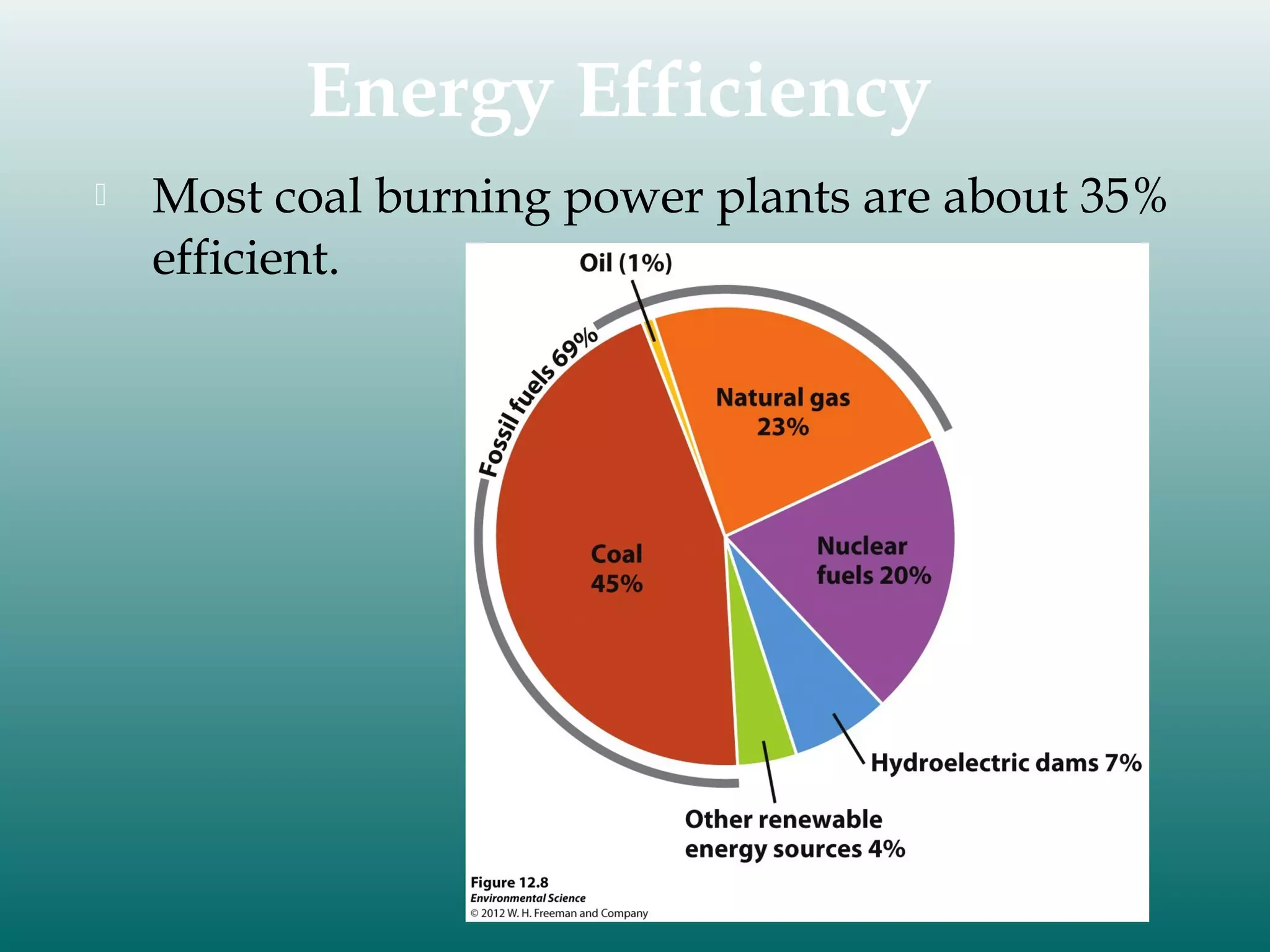 Energy Efficiency

Most coal burning power plants are about 35% efficient.

Oil (1%)

Fossil fuels 69%

Natural gas 23%

Coal 45%

Nuclear fuels 20%

Hydroelectric dams 7%

Other renewable energy sources 4%

Figure 12.8
Environmental Science
© 2012 W. H. Freeman and Company